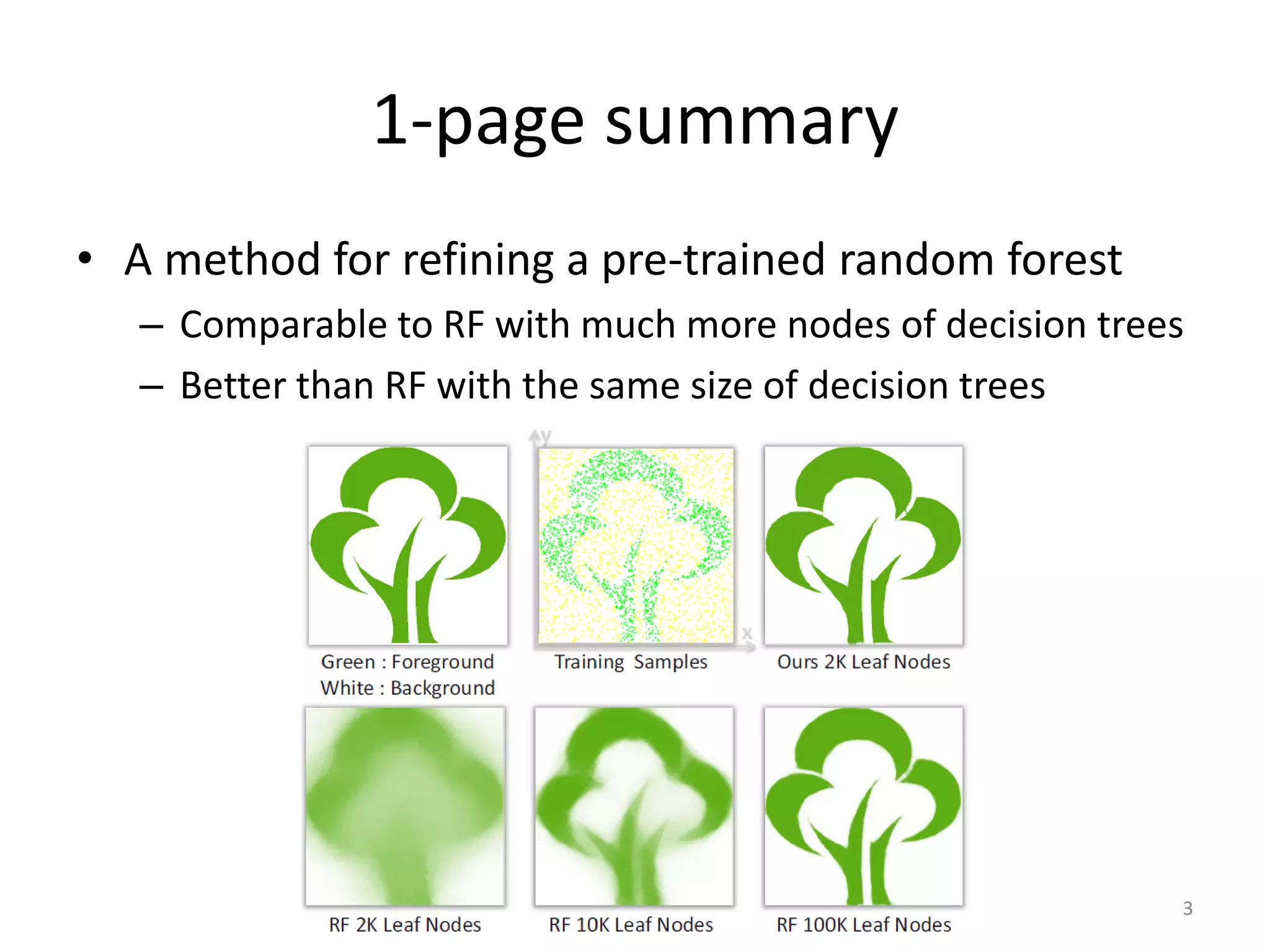 1-page summary

• A method for refining a pre-trained random forest
– Comparable to RF with much more nodes of decision trees
– Better than RF with the same size of decision trees

y

x

Green : Foreground
White : Background

Training Samples

Ours 2K Leaf Nodes

RF 2K Leaf Nodes

RF 10K Leaf Nodes

RF 100K Leaf Nodes

3